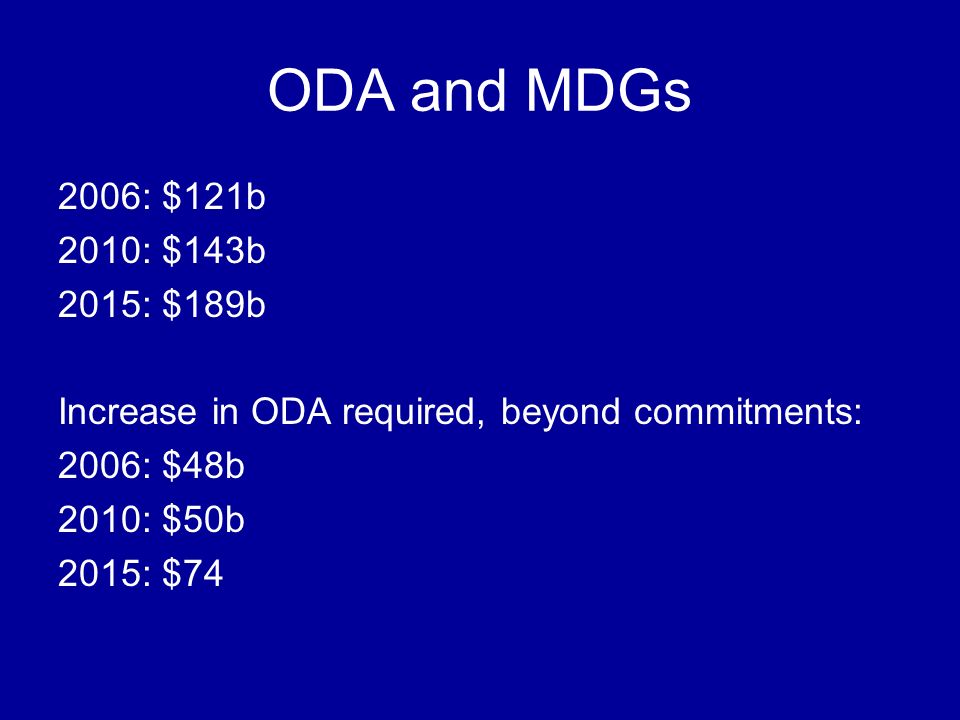 ODA and MDGs

2006: \$121b
2010: \$143b
2015: \$189b

Increase in ODA required, beyond commitments:
2006: \$48b
2010: \$50b
2015: \$74